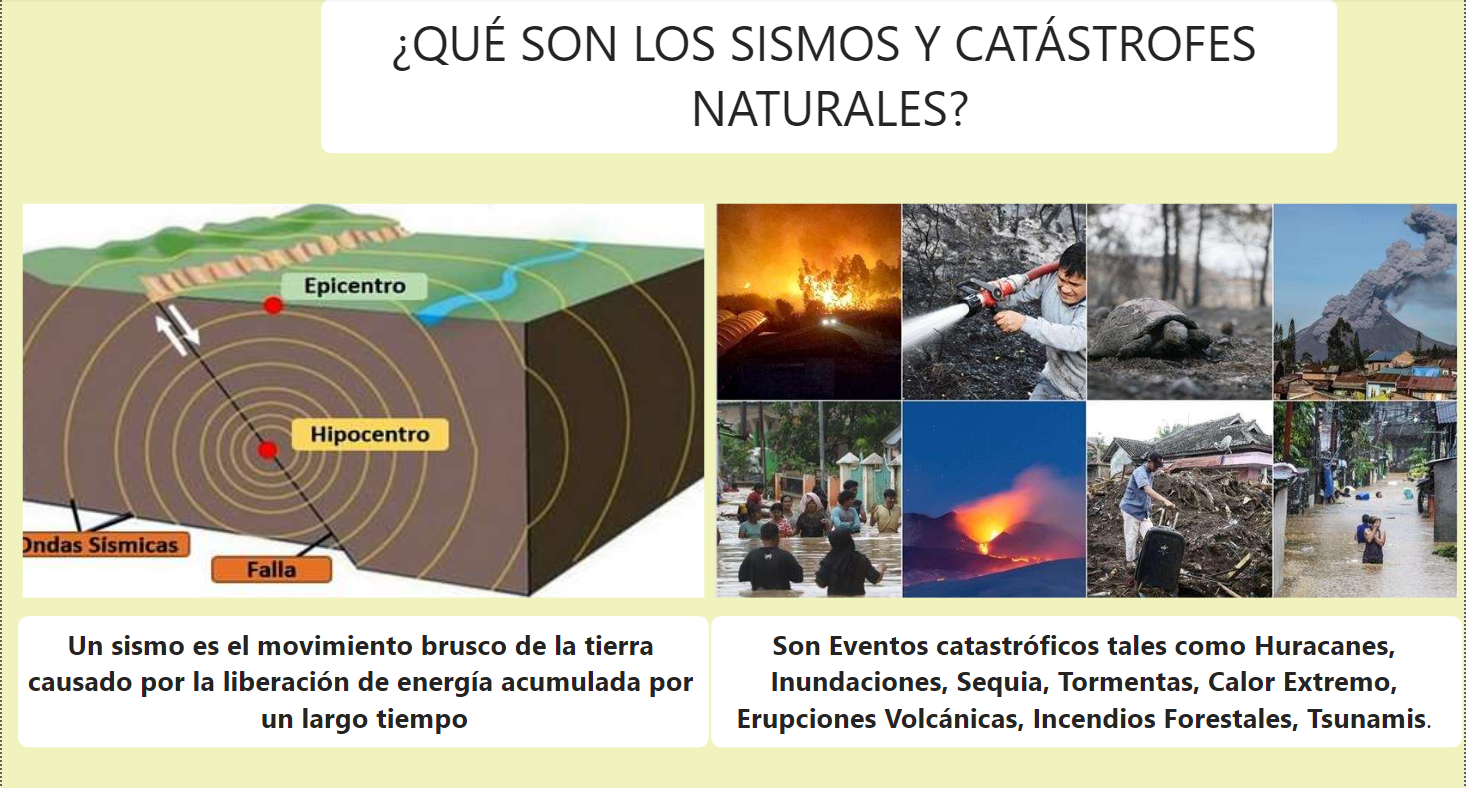 ¿QUÉ SON LOS SISMOS Y CATÁSTROFES NATURALES?

Epicentro

Hipocentro

Ondas Sísmicas

Falla

Un sismo es el movimiento brusco de la tierra causado por la liberación de energía acumulada por un largo tiempo

Son Eventos catastróficos tales como Huracanes, Inundaciones, Sequia, Tormentas, Calor Extremo, Erupciones Volcánicas, Incendios Forestales, Tsunamis.